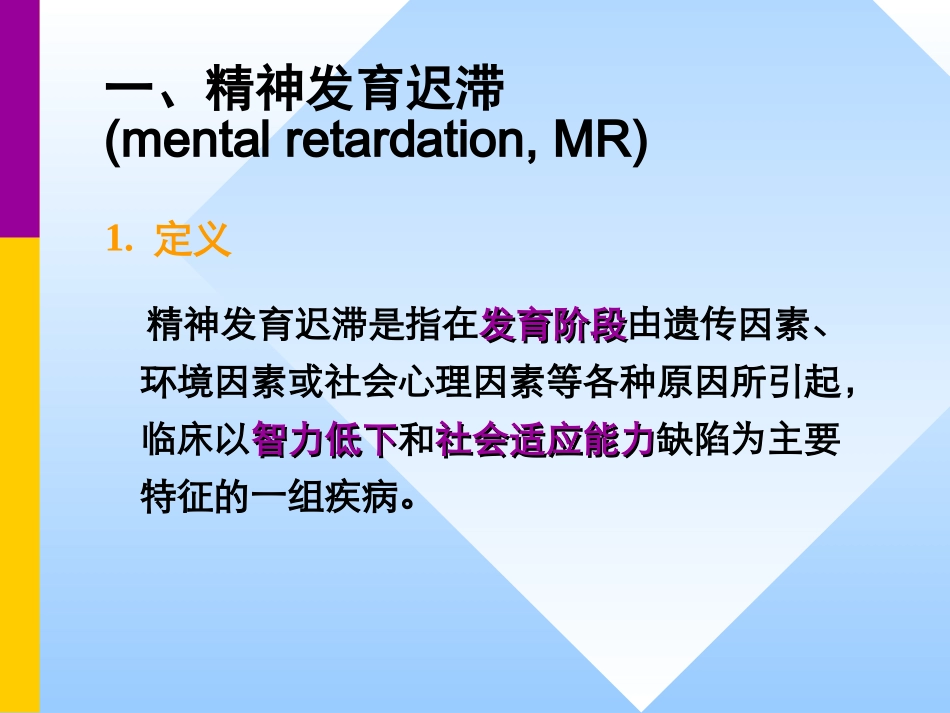 一、精神发育迟滞
(mental retardation, MR)

1. 定义

精神发育迟滞是指在发育阶段由遗传因素、环境因素或社会心理因素等各种原因所引起，临床以智力低下和社会适应能力缺陷为主要特征的一组疾病。